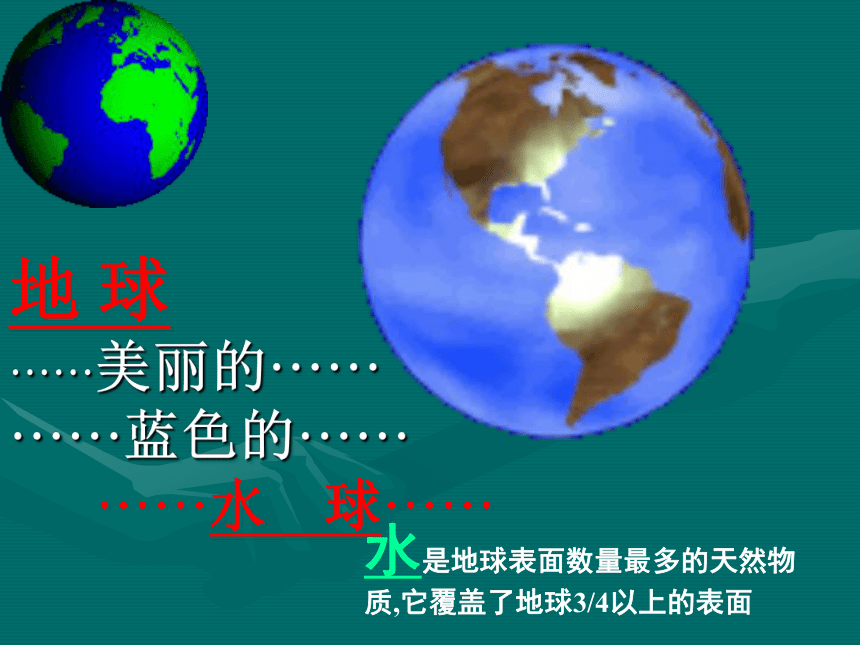 地 球

……美丽的……

……蓝色的……

……水 球……

水是地球表面数量最多的天然物质,它覆盖了地球3/4以上的表面